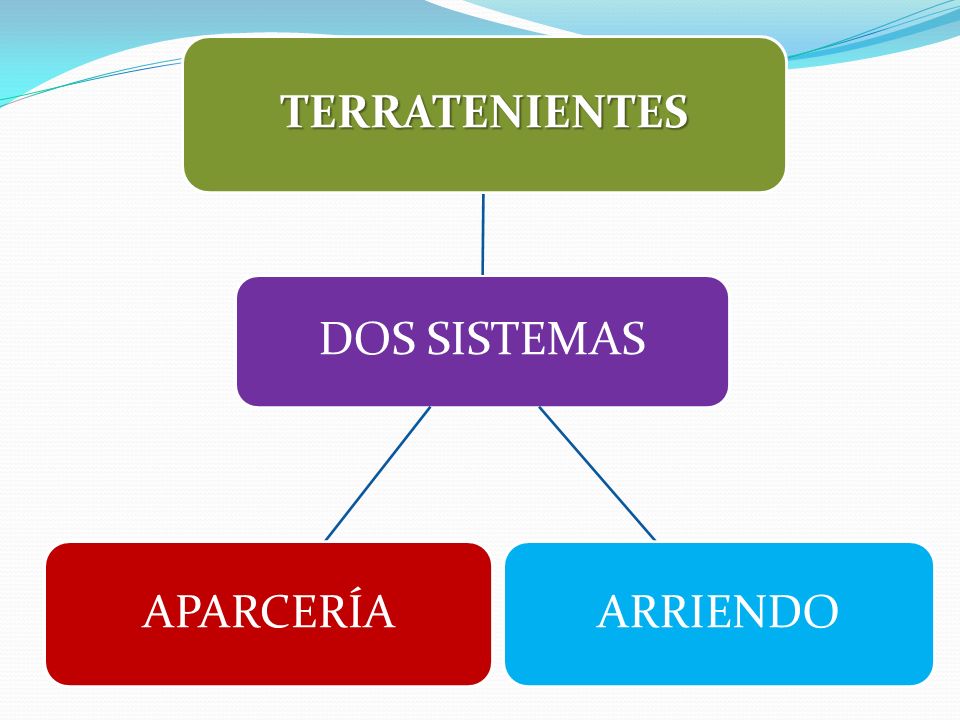 TERRATENIENTES

DOS SISTEMAS

APARCERÍA

ARRIENDO